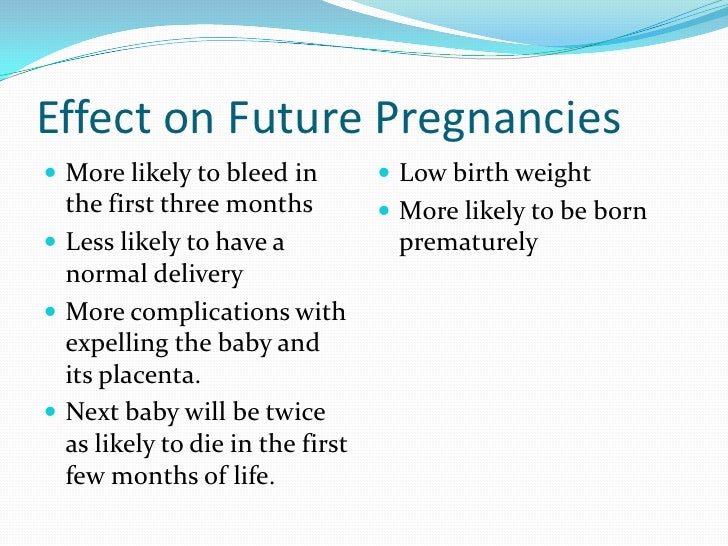 Effect on Future Pregnancies

- More likely to bleed in the first three months
- Less likely to have a normal delivery
- More complications with expelling the baby and its placenta.
- Next baby will be twice as likely to die in the first few months of life.

- Low birth weight
- More likely to be born prematurely